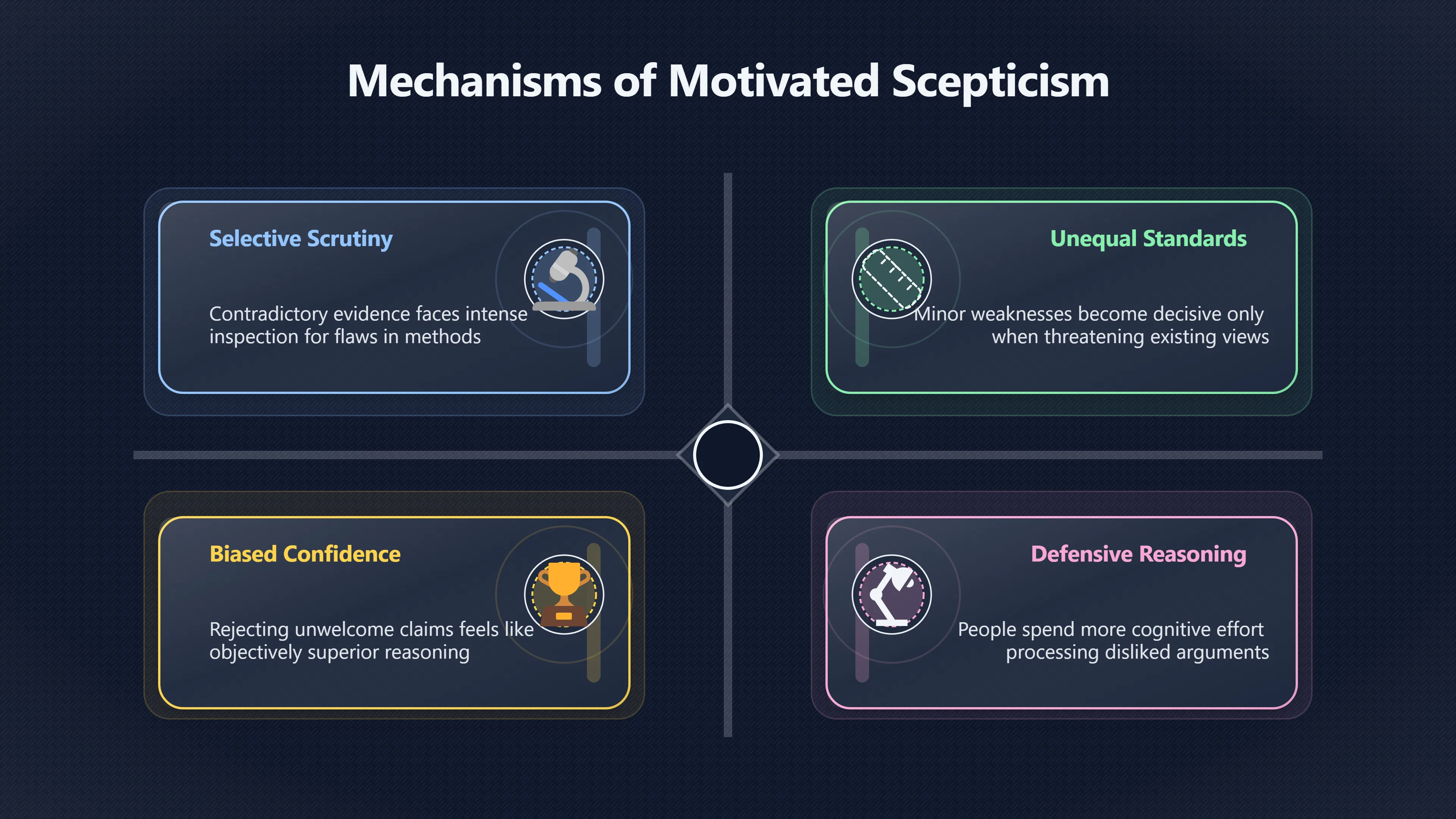 Mechanisms of Motivated Scepticism

Selective Scrutiny

Contradictory evidence faces intense inspection for flaws in methods

Unequal Standards

Minor weaknesses become decisive only when threatening existing views

Biased Confidence

Rejecting unwelcome claims feels like objectively superior reasoning

Defensive Reasoning

People spend more cognitive effort processing disliked arguments